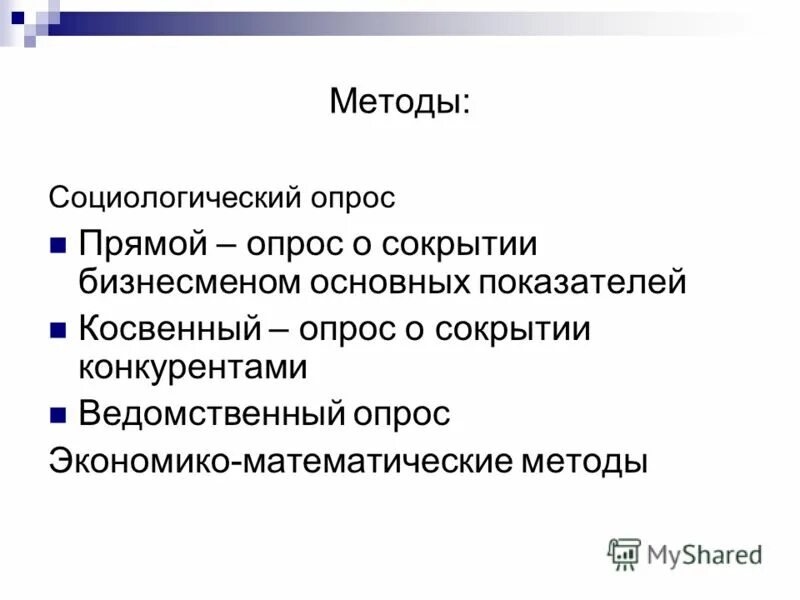 Методы:

Социологический опрос

Прямой – опрос о сокрытии бизнесменом основных показателей

Косвенный – опрос о сокрытии конкурентами

Ведомственный опрос

Экономико-математические методы

MyShared